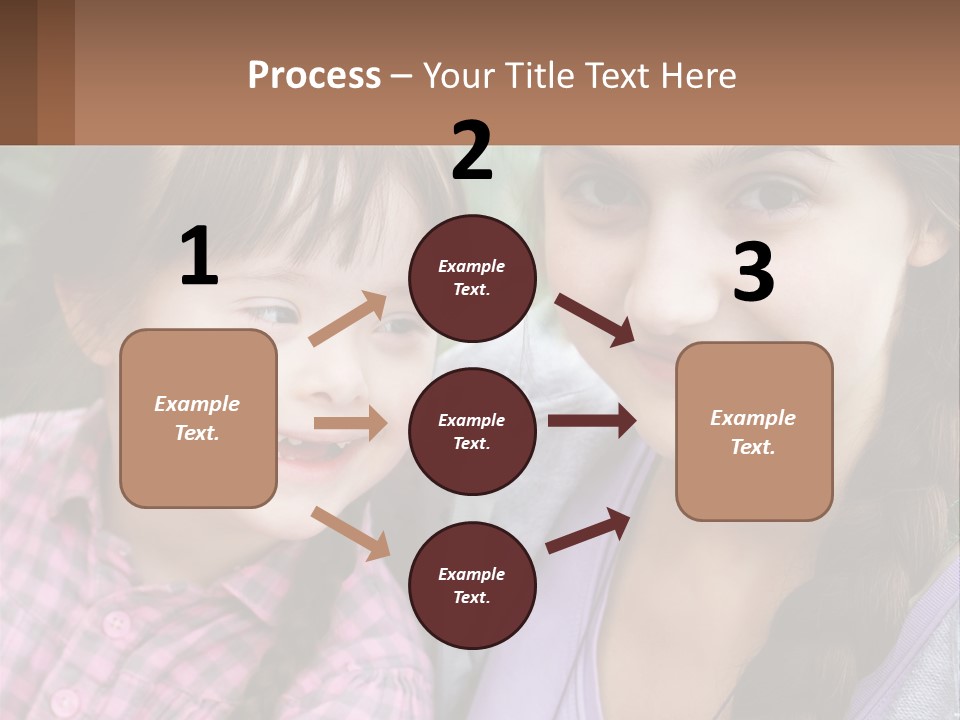 Process – Your Title Text Here

1

Example Text.

2

Example Text.

Example Text.

Example Text.

3

Example Text.